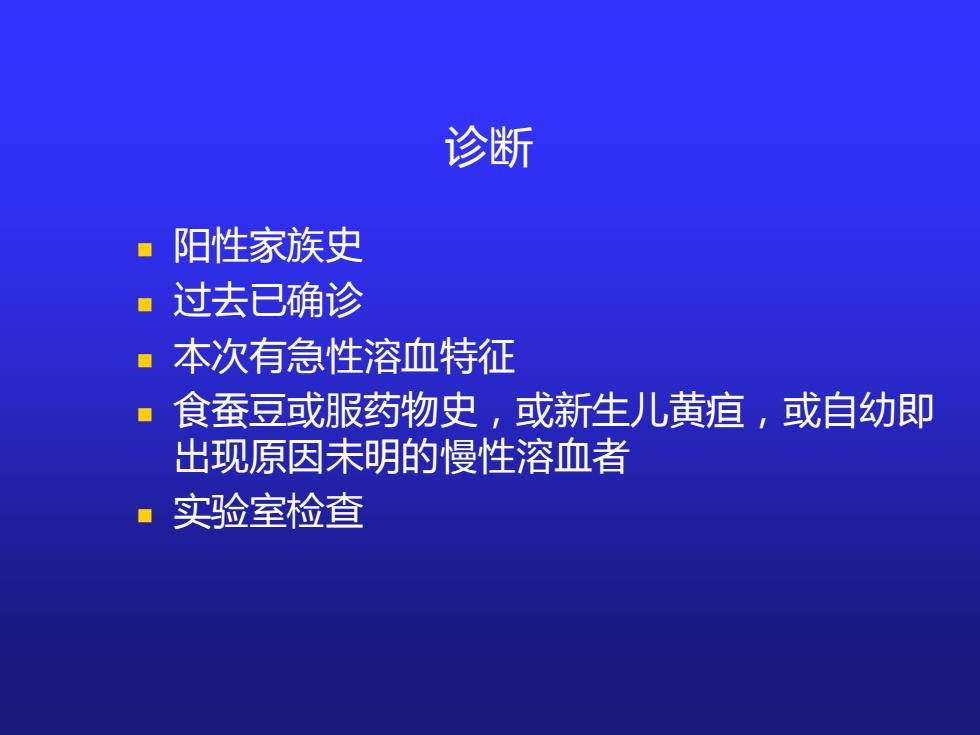 诊断

- 阳性家族史
- 过去已确诊
- 本次有急性溶血特征
- 食蚕豆或服药物史，或新生儿黄疸，或自幼即出现原因未明的慢性溶血者
- 实验室检查